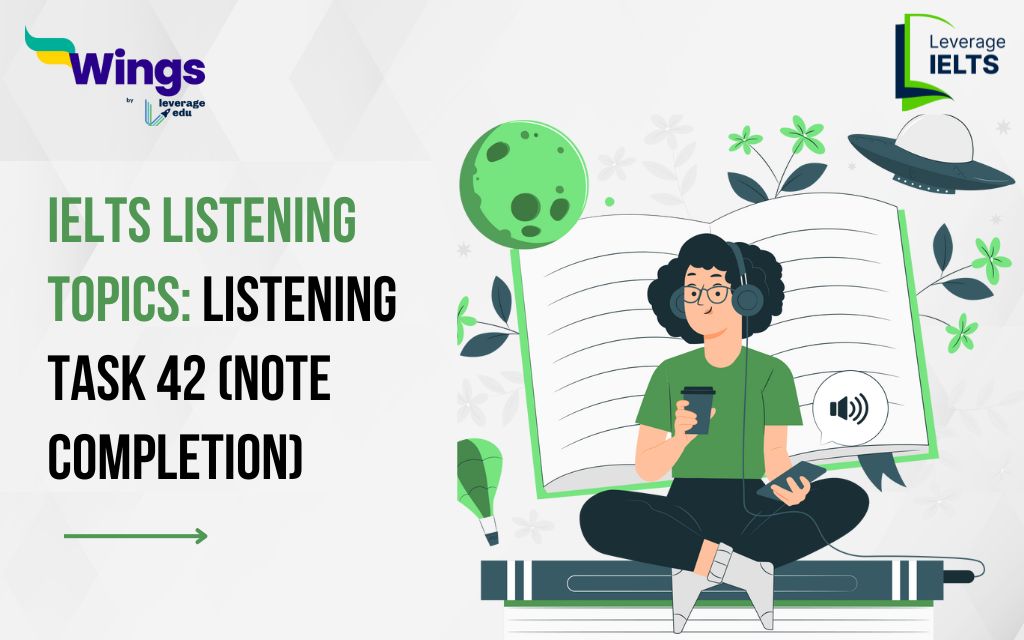 Wings
by leverage edu

Leverage IELTS

IELTS LISTENING TOPICS: LISTENING TASK 42 (NOTE COMPLETION)